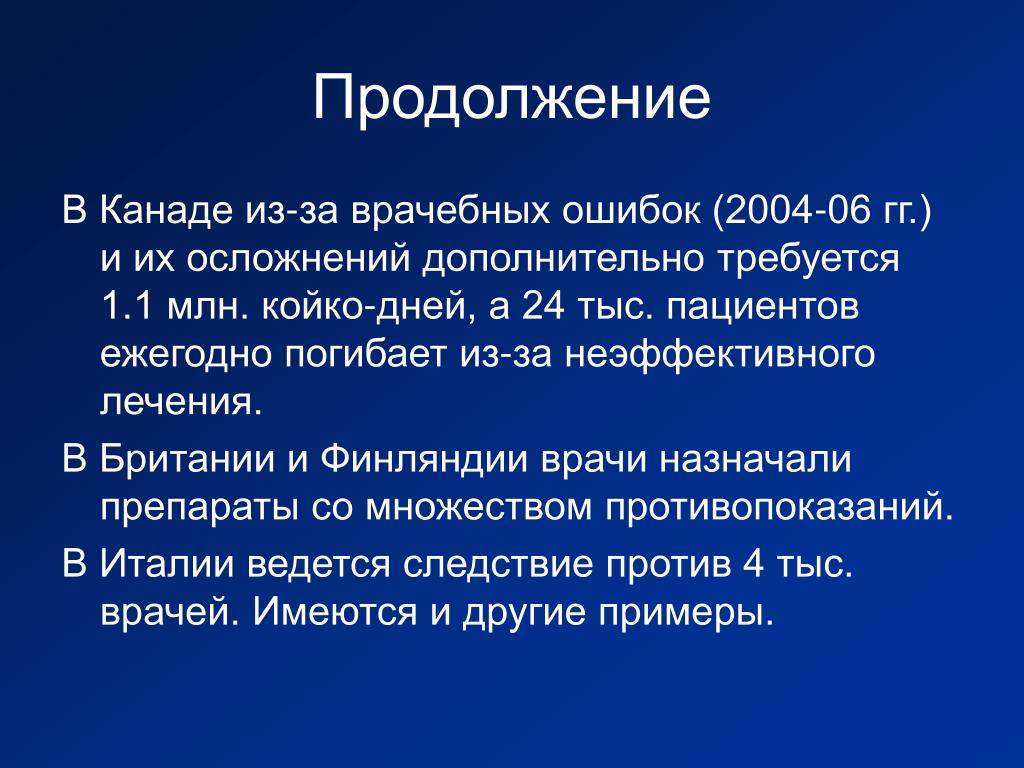 Продолжение

В Канаде из-за врачебных ошибок (2004-06 гг.) и их осложнений дополнительно требуется 1.1 млн. койко-дней, а 24 тыс. пациентов ежегодно погибает из-за неэффективного лечения.

В Британии и Финляндии врачи назначали препараты со множеством противопоказаний.

В Италии ведется следствие против 4 тыс. врачей. Имеются и другие примеры.